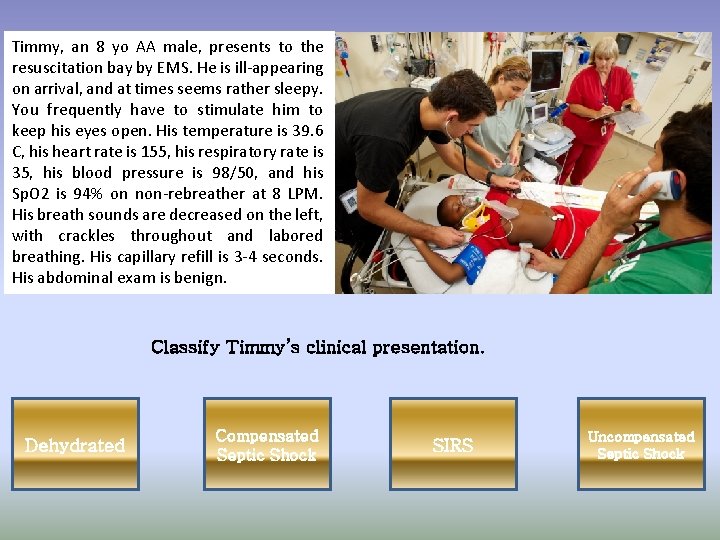 Timmy, an 8 yo AA male, presents to the resuscitation bay by EMS. He is ill-appearing on arrival, and at times seems rather sleepy. You frequently have to stimulate him to keep his eyes open. His temperature is 39.6 C, his heart rate is 155, his respiratory rate is 35, his blood pressure is 98/50, and his SpO2 is 94% on non-rebreather at 8 LPM. His breath sounds are decreased on the left, with crackles throughout and labored breathing. His capillary refill is 3-4 seconds. His abdominal exam is benign.

Classify Timmy's clinical presentation.

Dehydrated

Compensated Septic Shock

SIRS

Uncompensated Septic Shock